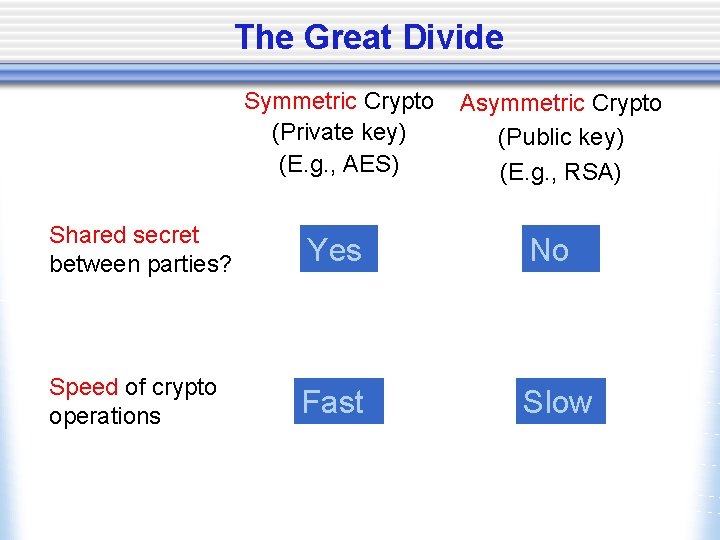 The Great Divide

| | Symmetric Crypto (Private key) (E.g., AES) | Asymmetric Crypto (Public key) (E.g., RSA) |
|---|---|---|
| Shared secret between parties? | Yes | No |
| Speed of crypto operations | Fast | Slow |